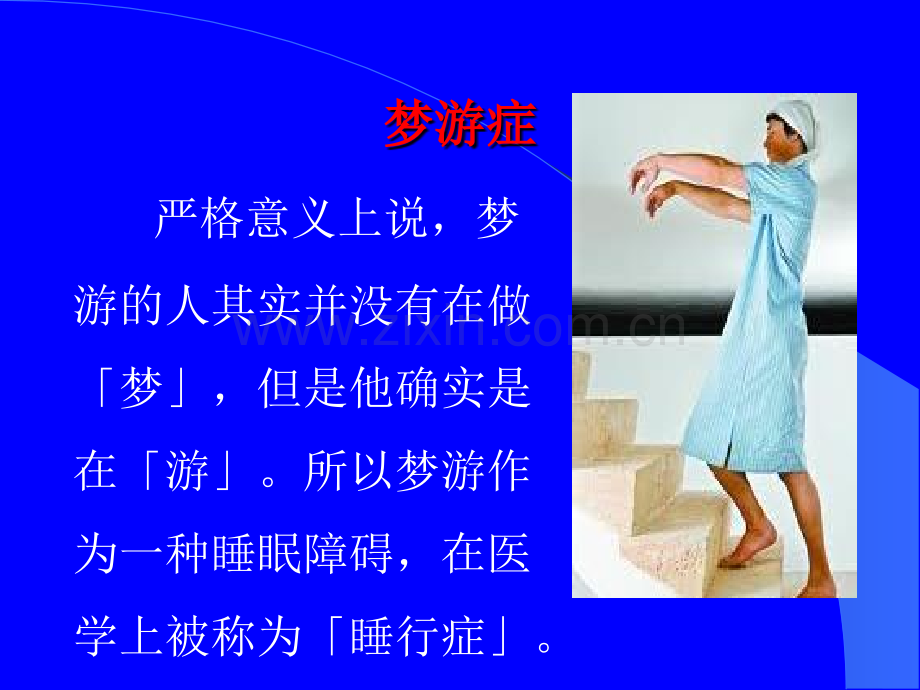 梦游症

严格意义上说，梦游的人其实并没有在做「梦」，但是他确实是在「游」。所以梦游作为一种睡眠障碍，在医学上被称为「睡行症」。

www.zixin.com.cn